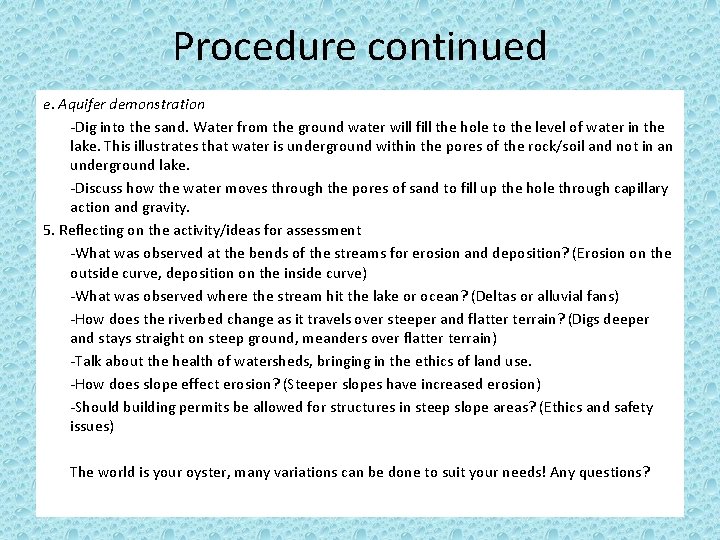 Procedure continued

e. Aquifer demonstration

-Dig into the sand. Water from the ground water will fill the hole to the level of water in the lake. This illustrates that water is underground within the pores of the rock/soil and not in an underground lake.

-Discuss how the water moves through the pores of sand to fill up the hole through capillary action and gravity.

5. Reflecting on the activity/ideas for assessment

-What was observed at the bends of the streams for erosion and deposition? (Erosion on the outside curve, deposition on the inside curve)

-What was observed where the stream hit the lake or ocean? (Deltas or alluvial fans)

-How does the riverbed change as it travels over steeper and flatter terrain? (Digs deeper and stays straight on steep ground, meanders over flatter terrain)

-Talk about the health of watersheds, bringing in the ethics of land use.

-How does slope effect erosion? (Steeper slopes have increased erosion)

-Should building permits be allowed for structures in steep slope areas? (Ethics and safety issues)

The world is your oyster, many variations can be done to suit your needs! Any questions?